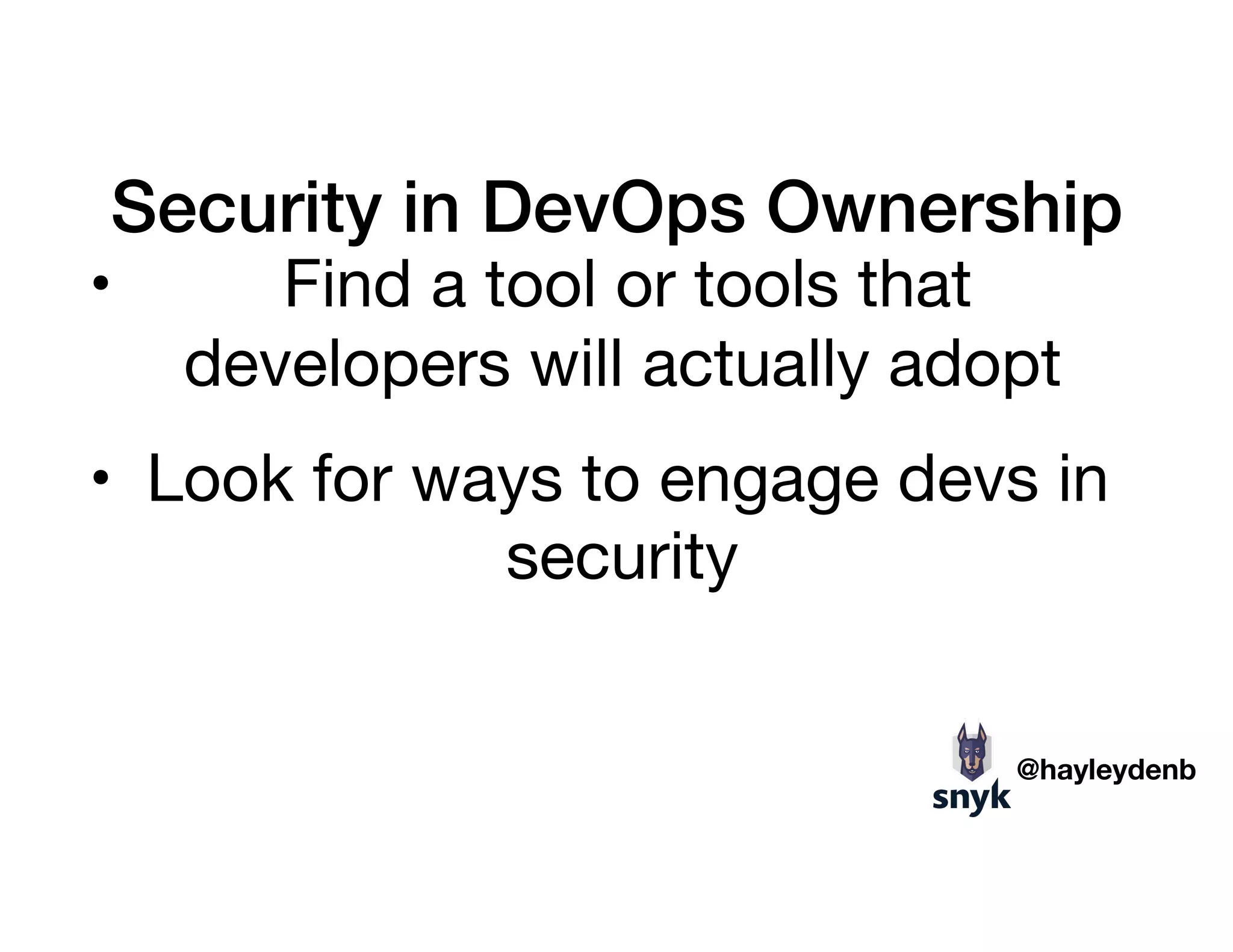 Security in DevOps Ownership

• Find a tool or tools that developers will actually adopt

• Look for ways to engage devs in security

snyk

@hayleydenb